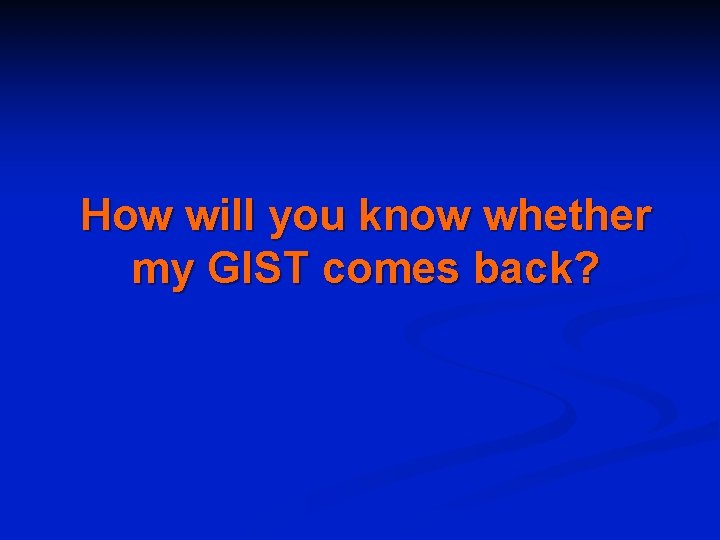 How will you know whether my GIST comes back?